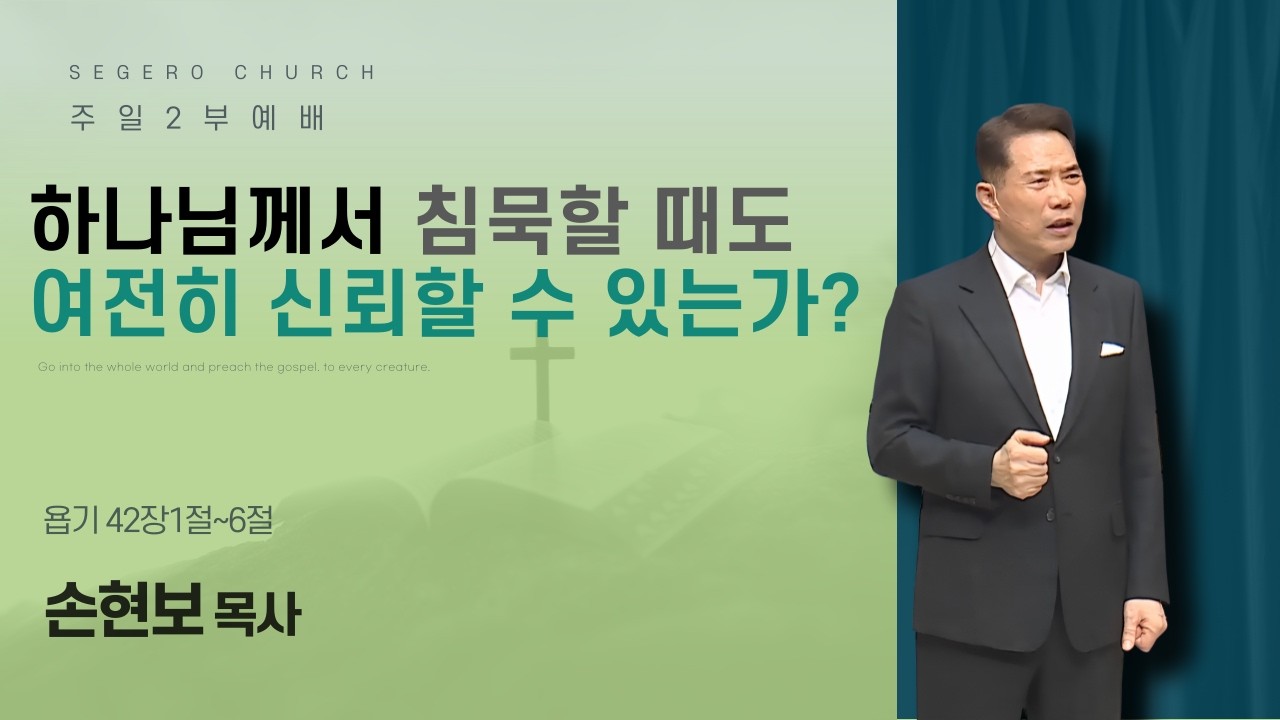 SEGERO CHURCH
주일2부예배

하나님께서 침묵할 때도
여전히 신뢰할 수 있는가?

Go into the whole world and preach the gospel. to every creature.

욥기 42장1절~6절

손현보 목사